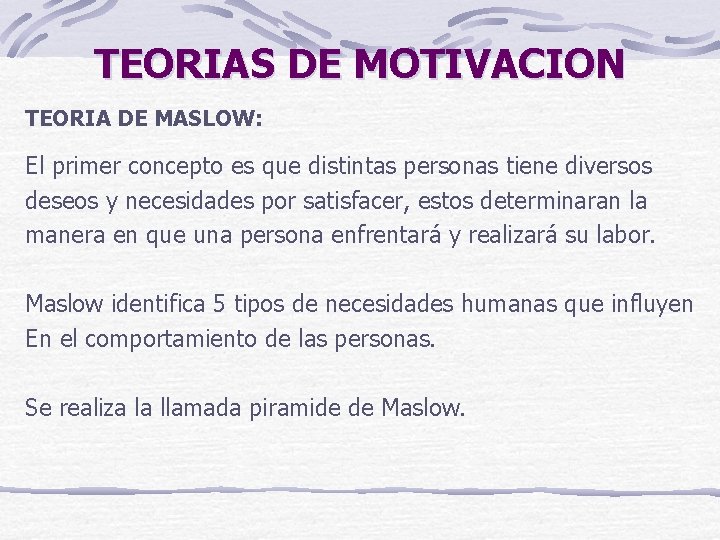 TEORIAS DE MOTIVACION

TEORIA DE MASLOW:

El primer concepto es que distintas personas tiene diversos deseos y necesidades por satisfacer, estos determinaran la manera en que una persona enfrentará y realizará su labor.

Maslow identifica 5 tipos de necesidades humanas que influyen En el comportamiento de las personas.

Se realiza la llamada piramide de Maslow.